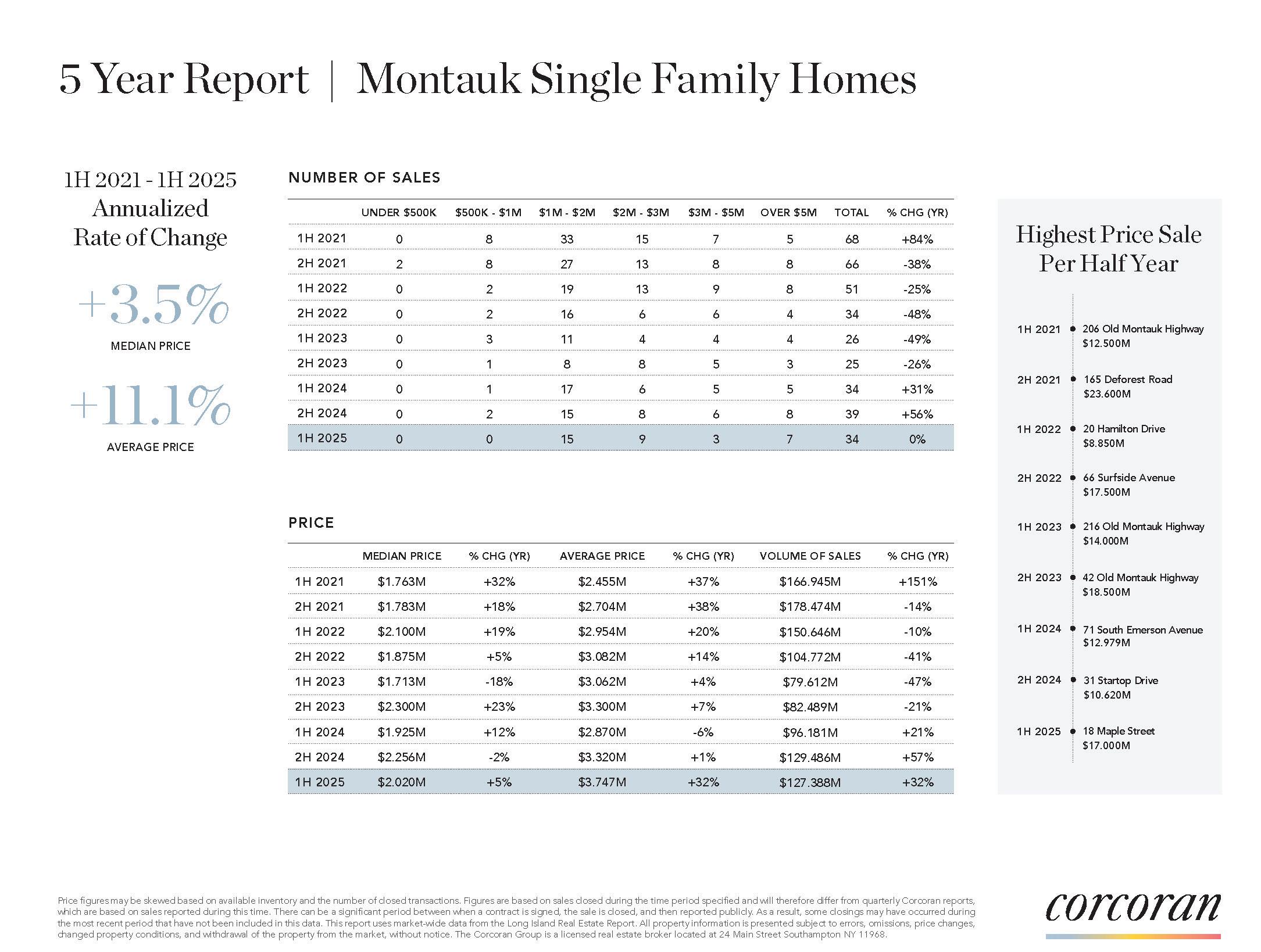 5 Year Report | Montauk Single Family Homes

1H 2021 - 1H 2025
Annualized
Rate of Change

+3.5%
MEDIAN PRICE

+11.1%
AVERAGE PRICE

NUMBER OF SALES

| | UNDER \$500K | \$500K - \$1M | \$1M - \$2M | \$2M - \$3M | \$3M - \$5M | OVER \$5M | TOTAL | % CHG (YR) |
|---|---|---|---|---|---|---|---|---|
| 1H 2021 | 0 | 8 | 33 | 15 | 7 | 5 | 68 | +84% |
| 2H 2021 | 2 | 8 | 27 | 13 | 8 | 8 | 66 | -38% |
| 1H 2022 | 0 | 2 | 19 | 13 | 9 | 8 | 51 | -25% |
| 2H 2022 | 0 | 2 | 16 | 6 | 6 | 4 | 34 | -48% |
| 1H 2023 | 0 | 3 | 11 | 4 | 4 | 4 | 26 | -49% |
| 2H 2023 | 0 | 1 | 8 | 8 | 5 | 3 | 25 | -26% |
| 1H 2024 | 0 | 1 | 17 | 6 | 5 | 5 | 34 | +31% |
| 2H 2024 | 0 | 2 | 15 | 8 | 6 | 8 | 39 | +56% |
| 1H 2025 | 0 | 0 | 15 | 9 | 3 | 7 | 34 | 0% |

PRICE

| | MEDIAN PRICE | % CHG (YR) | AVERAGE PRICE | % CHG (YR) | VOLUME OF SALES | % CHG (YR) |
|---|---|---|---|---|---|---|
| 1H 2021 | \$1.763M | +32% | \$2.455M | +37% | \$166.945M | +151% |
| 2H 2021 | \$1.783M | +18% | \$2.704M | +38% | \$178.474M | -14% |
| 1H 2022 | \$2.100M | +19% | \$2.954M | +20% | \$150.646M | -10% |
| 2H 2022 | \$1.875M | +5% | \$3.082M | +14% | \$104.772M | -41% |
| 1H 2023 | \$1.713M | -18% | \$3.062M | +4% | \$79.612M | -47% |
| 2H 2023 | \$2.300M | +23% | \$3.300M | +7% | \$82.489M | -21% |
| 1H 2024 | \$1.925M | +12% | \$2.870M | -6% | \$96.181M | +21% |
| 2H 2024 | \$2.256M | -2% | \$3.320M | +1% | \$129.486M | +57% |
| 1H 2025 | \$2.020M | +5% | \$3.747M | +32% | \$127.388M | +32% |

Highest Price Sale Per Half Year

1H 2021 206 Old Montauk Highway \$12.500M
2H 2021 165 Deforest Road \$23.600M
1H 2022 20 Hamilton Drive \$8.850M
2H 2022 66 Surfside Avenue \$17.500M
1H 2023 216 Old Montauk Highway \$14.000M
2H 2023 42 Old Montauk Highway \$18.500M
1H 2024 71 South Emerson Avenue \$12.979M
2H 2024 31 Startop Drive \$10.620M
1H 2025 18 Maple Street \$17.000M

Price figures may be skewed based on available inventory and the number of closed transactions. Figures are based on sales closed during the time period specified and will therefore differ from quarterly Corcoran reports, which are based on sales reported during this time. There can be a significant period between when a contract is signed, the sale is closed, and then reported publicly. As a result, some closings may have occurred during the most recent period that have not been included in this data. This report uses market-wide data from the Long Island Real Estate Report. All property information is presented subject to errors, omissions, price changes, changed property conditions, and withdrawal of the property from the market, without notice. The Corcoran Group is a licensed real estate broker located at 24 Main Street Southampton NY 11968.

corcoran